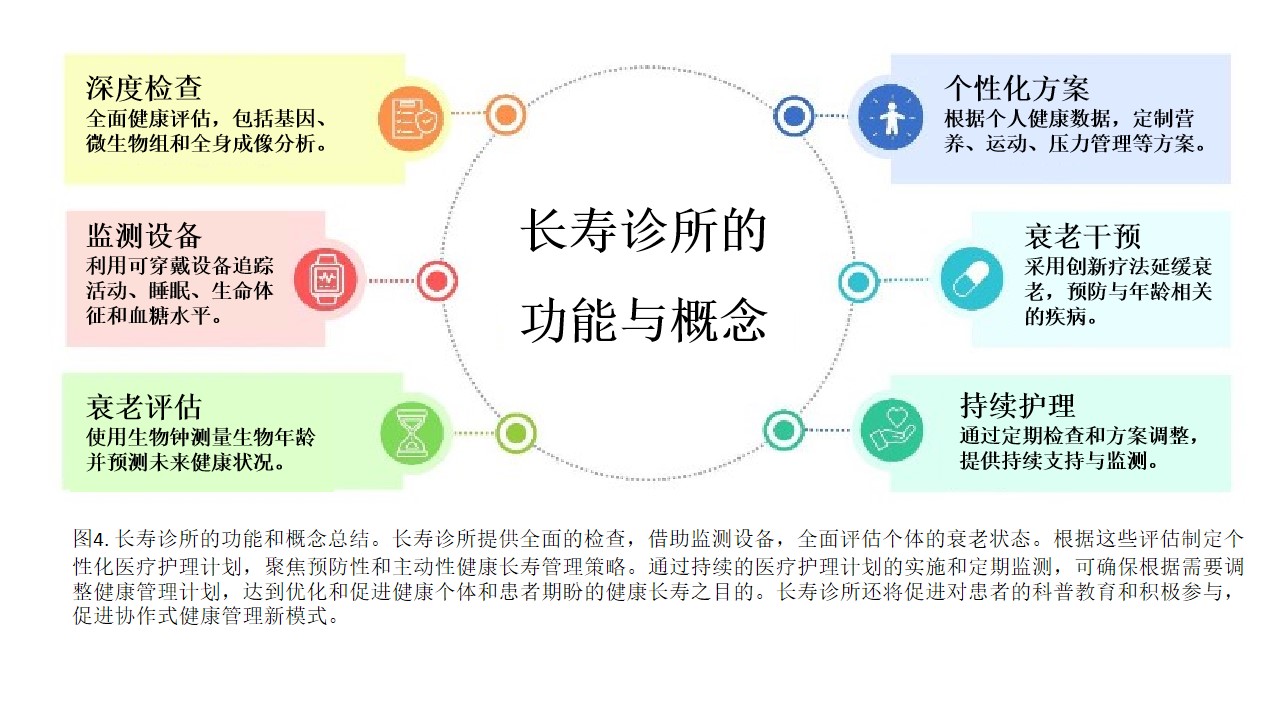 深度检查
全面健康评估，包括基因、微生物组和全身成像分析。

监测设备
利用可穿戴设备追踪活动、睡眠、生命体征和血糖水平。

衰老评估
使用生物钟测量生物年龄并预测未来健康状况。

长寿诊所的功能与概念

个性化方案
根据个人健康数据，定制营养、运动、压力管理等方案。

衰老干预
采用创新疗法延缓衰老，预防与年龄相关的疾病。

持续护理
通过定期检查和方案调整，提供持续支持与监测。

图4. 长寿诊所的功能和概念总结。长寿诊所提供全面的检查，借助监测设备，全面评估个体的衰老状态。根据这些评估制定个性化医疗护理计划，聚焦预防性和主动性健康长寿管理策略。通过持续的医疗护理计划的实施和定期监测，可确保根据需要调整健康管理计划，达到优化和促进健康个体和患者期盼的健康长寿之目的。长寿诊所还将促进对患者的科普教育和积极参与，促进协作式健康管理新模式。